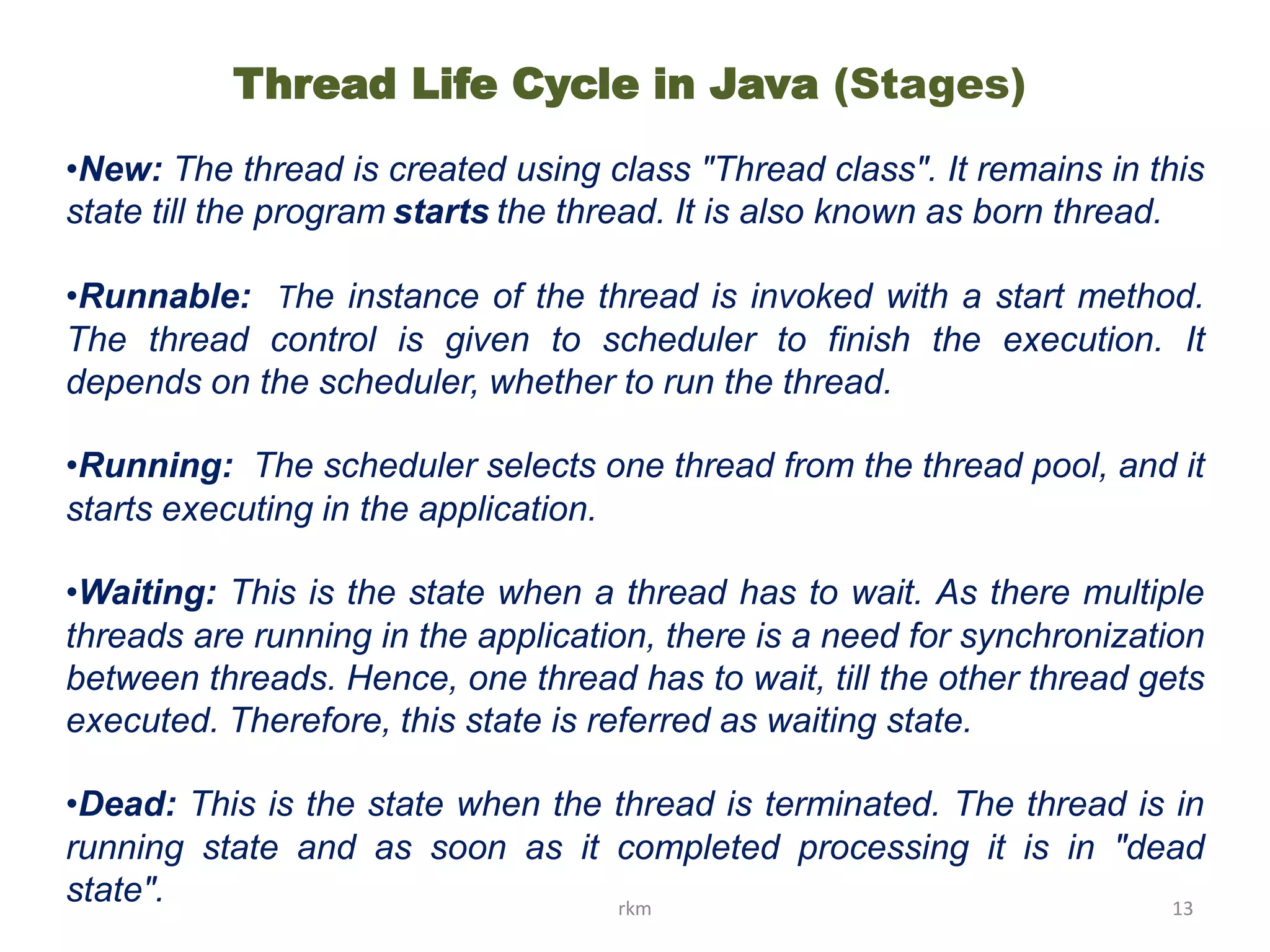 Thread Life Cycle in Java (Stages)

•New: The thread is created using class "Thread class". It remains in this state till the program starts the thread. It is also known as born thread.

•Runnable: The instance of the thread is invoked with a start method. The thread control is given to scheduler to finish the execution. It depends on the scheduler, whether to run the thread.

•Running: The scheduler selects one thread from the thread pool, and it starts executing in the application.

•Waiting: This is the state when a thread has to wait. As there multiple threads are running in the application, there is a need for synchronization between threads. Hence, one thread has to wait, till the other thread gets executed. Therefore, this state is referred as waiting state.

•Dead: This is the state when the thread is terminated. The thread is in running state and as soon as it completed processing it is in "dead state".

rkm

13